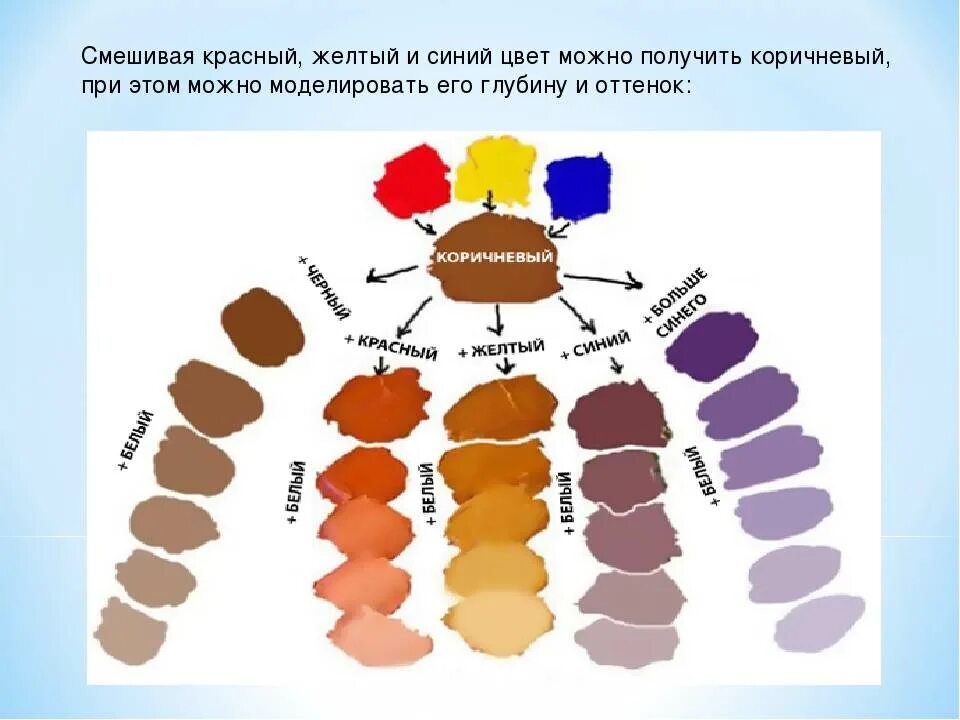 Смешивая красный, желтый и синий цвет можно получить коричневый, при этом можно моделировать его глубину и оттенок:

КОРИЧНЕВЫЙ

+ ЧЕРНЫЙ

+ КРАСНЫЙ

+ ЖЕЛТЫЙ

+ СИНИЙ

+ БОЛЬШЕ СИНЕГО

+ БЕЛЫЙ

+ БЕЛЫЙ

+ БЕЛЫЙ

+ БЕЛЫЙ

+ БЕЛЫЙ